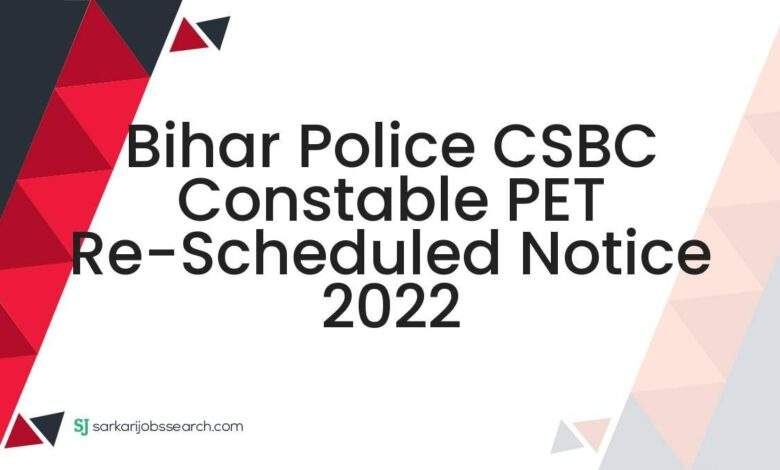 Bihar Police CSBC Constable PET Re-Scheduled Notice 2022

SJ sarkarijobssearch.com